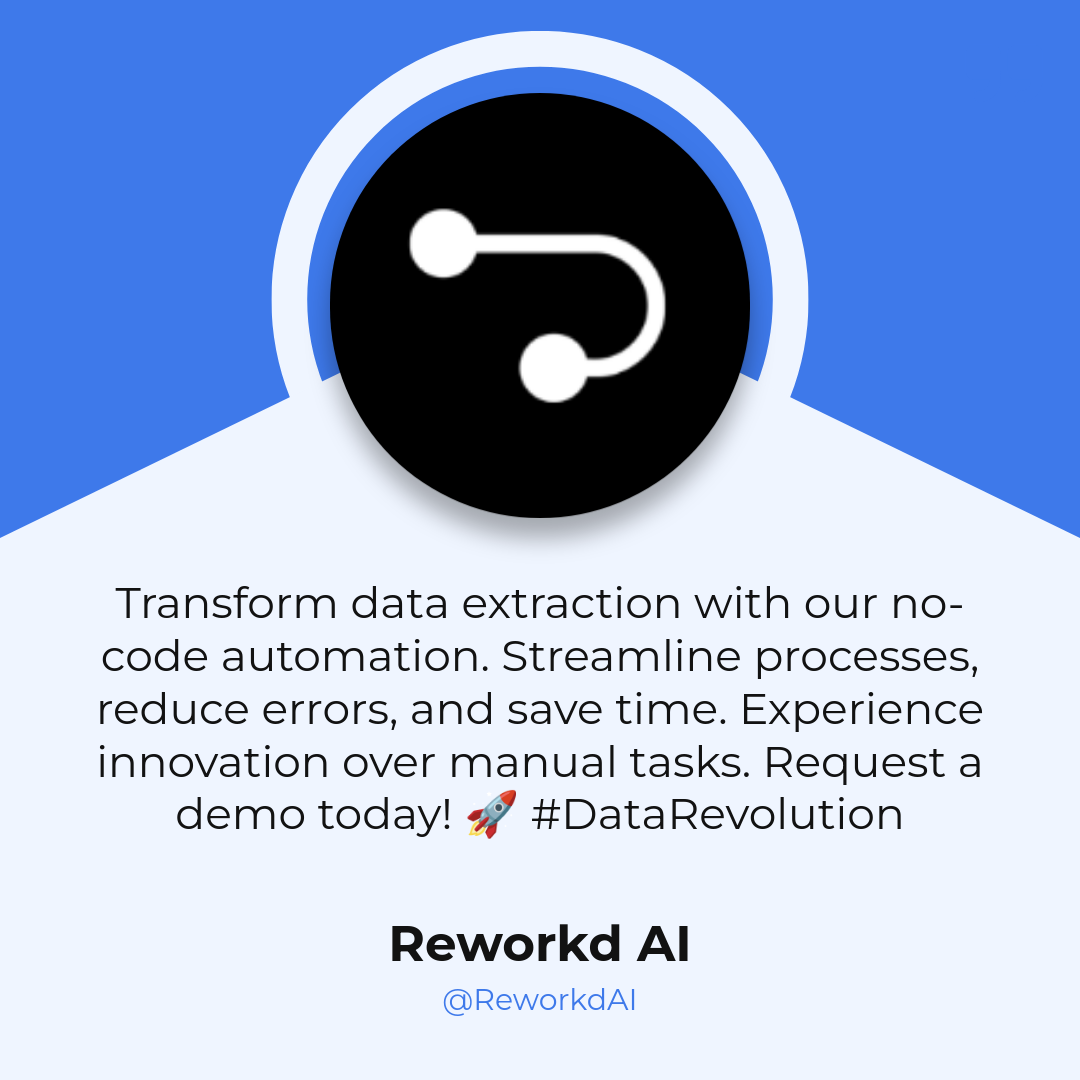 Transform data extraction with our no-code automation. Streamline processes, reduce errors, and save time. Experience innovation over manual tasks. Request a demo today! 🚀 #DataRevolution

Reworkd AI

@ReworkdAI